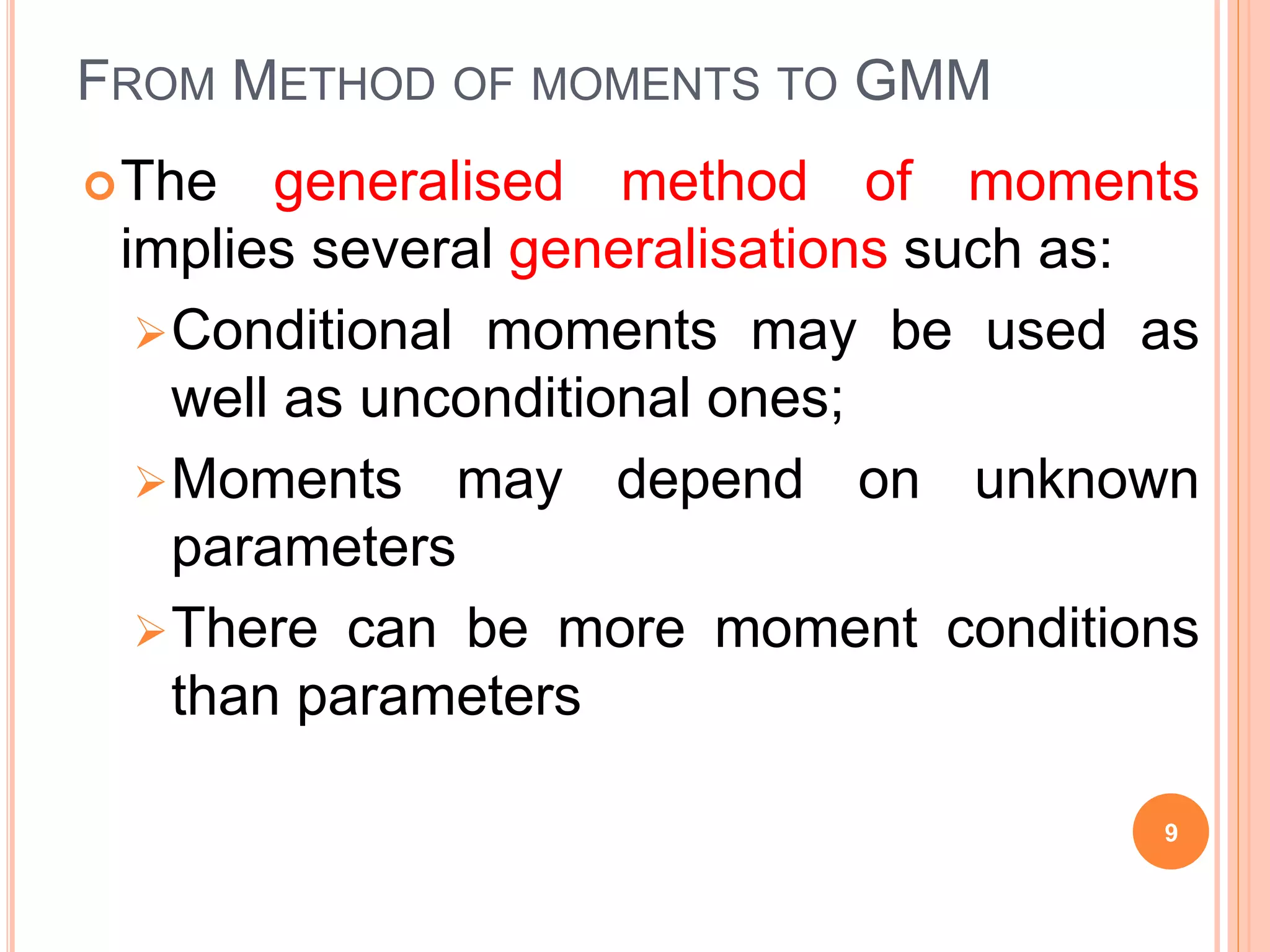 FROM METHOD OF MOMENTS TO GMM

The generalised method of moments implies several generalisations such as:

Conditional moments may be used as well as unconditional ones;

Moments may depend on unknown parameters

There can be more moment conditions than parameters

9